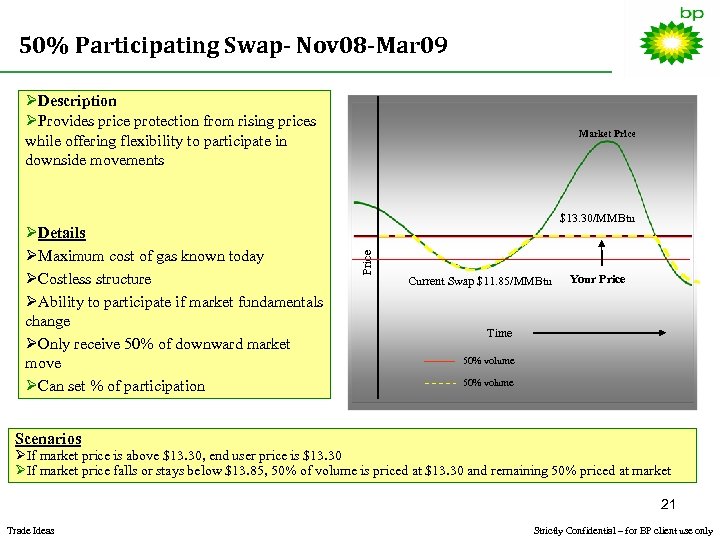 bp

50% Participating Swap- Nov08-Mar09

➢Description
➢Provides price protection from rising prices while offering flexibility to participate in downside movements

➢Details
➢Maximum cost of gas known today
➢Costless structure
➢Ability to participate if market fundamentals change
➢Only receive 50% of downward market move
➢Can set % of participation

Market Price
$13.30/MMBtu
Price
Current Swap $11.85/MMBtu
Your Price
Time
50% volume
50% volume

Scenarios
➢If market price is above $13.30, end user price is $13.30
➢If market price falls or stays below $13.85, 50% of volume is priced at $13.30 and remaining 50% priced at market

21

Trade Ideas

Strictly Confidential – for BP client use only